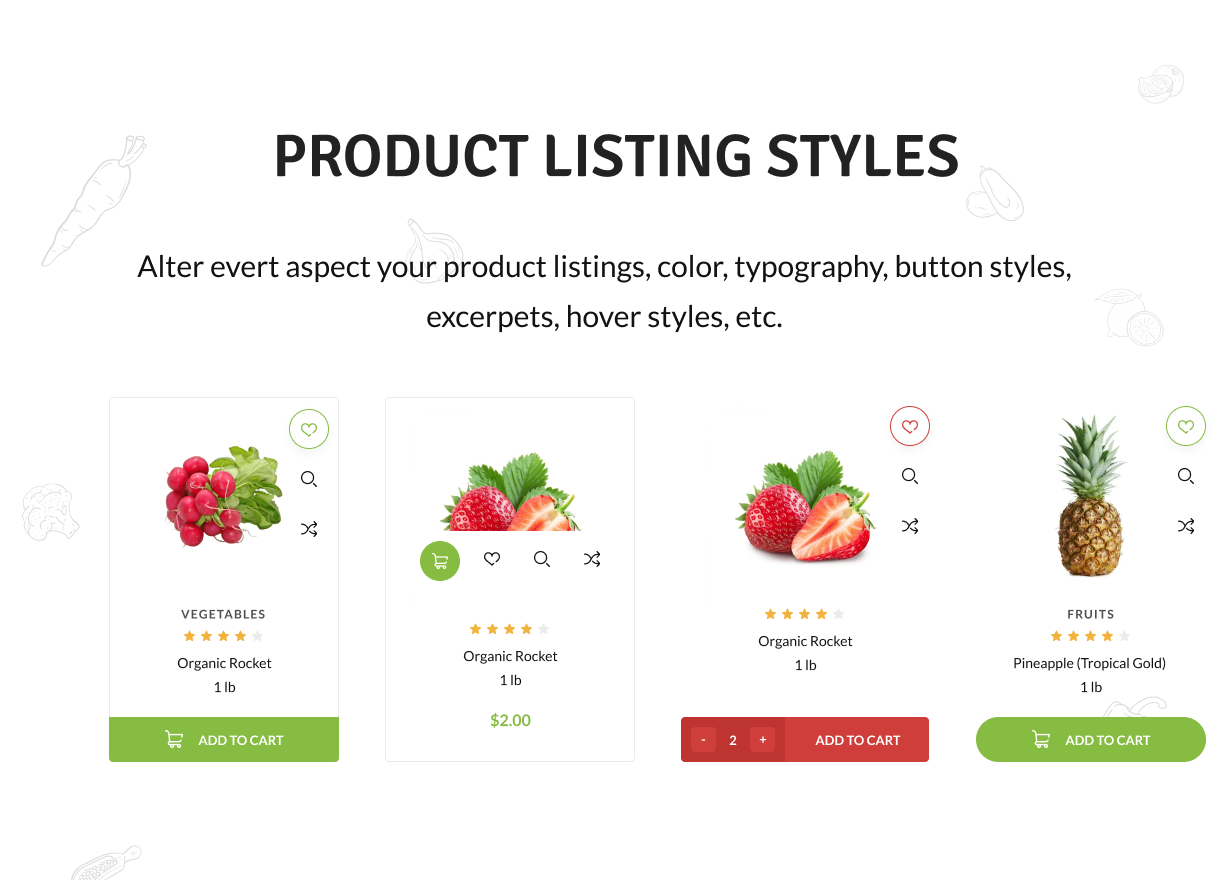 PRODUCT LISTING STYLES

Alter evert aspect your product listings, color, typography, button styles, excerpets, hover styles, etc.

VEGETABLES
Organic Rocket
1 lb
ADD TO CART

Organic Rocket
1 lb
$2.00

Organic Rocket
1 lb
-
2
+
ADD TO CART

FRUITS
Pineapple (Tropical Gold)
1 lb
ADD TO CART